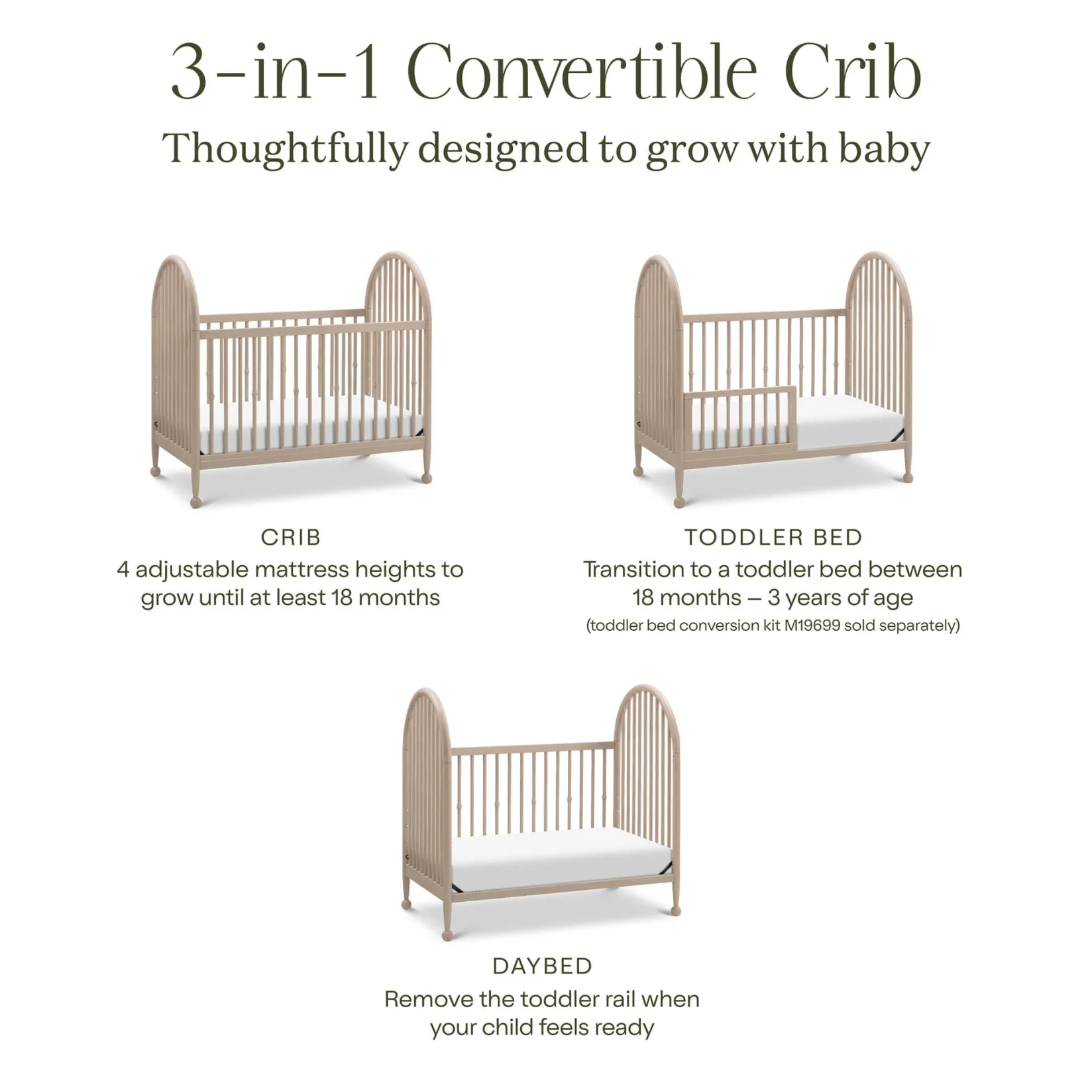 3-in-1 Convertible Crib
Thoughtfully designed to grow with baby

CRIB
4 adjustable mattress heights to grow until at least 18 months

TODDLER BED
Transition to a toddler bed between 18 months – 3 years of age
(toddler bed conversion kit M19699 sold separately)

DAYBED
Remove the toddler rail when your child feels ready